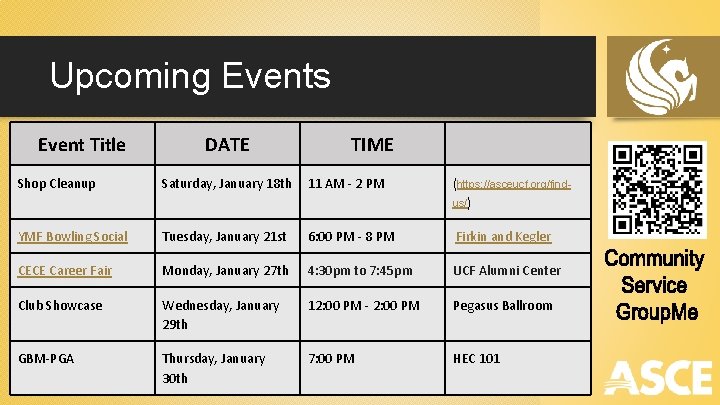 Upcoming Events

| Event Title | DATE | TIME | |
|---|---|---|---|
| Shop Cleanup | Saturday, January 18th | 11 AM - 2 PM | (https://asceucf.org/find-us/) |
| YMF Bowling Social | Tuesday, January 21st | 6:00 PM - 8 PM | Firkin and Kegler |
| CECE Career Fair | Monday, January 27th | 4:30pm to 7:45pm | UCF Alumni Center |
| Club Showcase | Wednesday, January 29th | 12:00 PM - 2:00 PM | Pegasus Ballroom |
| GBM-PGA | Thursday, January 30th | 7:00 PM | HEC 101 |

Community Service GroupMe

ASCE